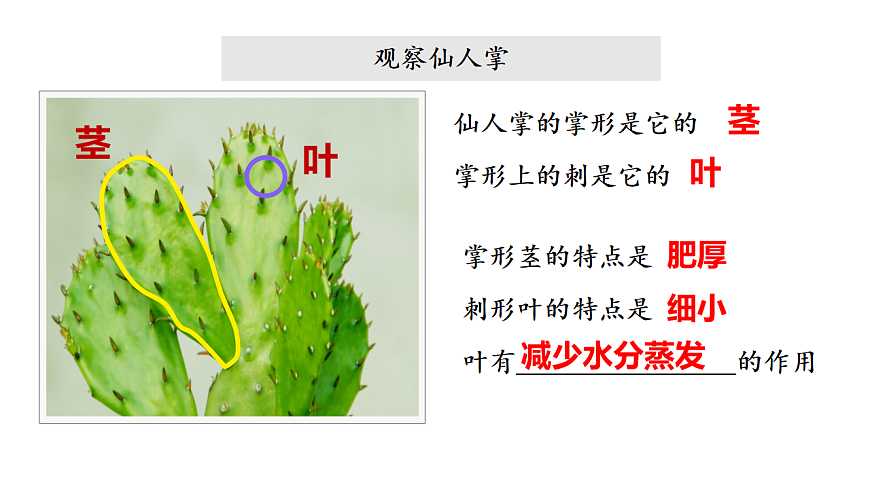 观察仙人掌

茎

叶

仙人掌的掌形是它的 茎

掌形上的刺是它的 叶

掌形茎的特点是 肥厚

刺形叶的特点是 细小

叶有减少水分蒸发的作用